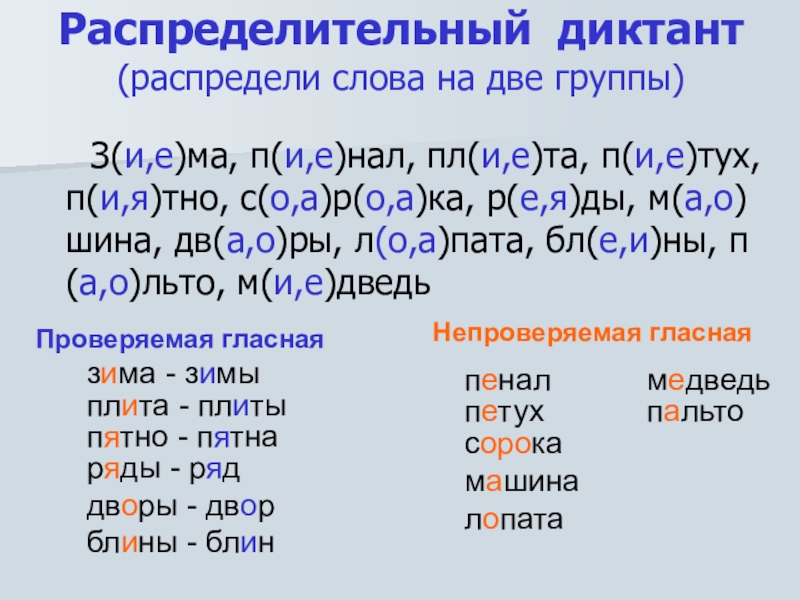 Распределительный диктант
(распредели слова на две группы)

З(и,е)ма, п(и,е)нал, пл(и,е)та, п(и,е)тух, п(и,я)тно, с(о,а)р(о,а)ка, р(е,я)ды, м(а,о)шина, дв(а,о)ры, л(о,а)пата, бл(е,и)ны, п(а,о)льто, м(и,е)дведь

Проверяемая гласная

зима - зимы
плита - плиты
пятно - пятна
ряды - ряд
дворы - двор
блины - блин

Непроверяемая гласная

пенал
петух
сорока
машина
лопата

медведь
пальто